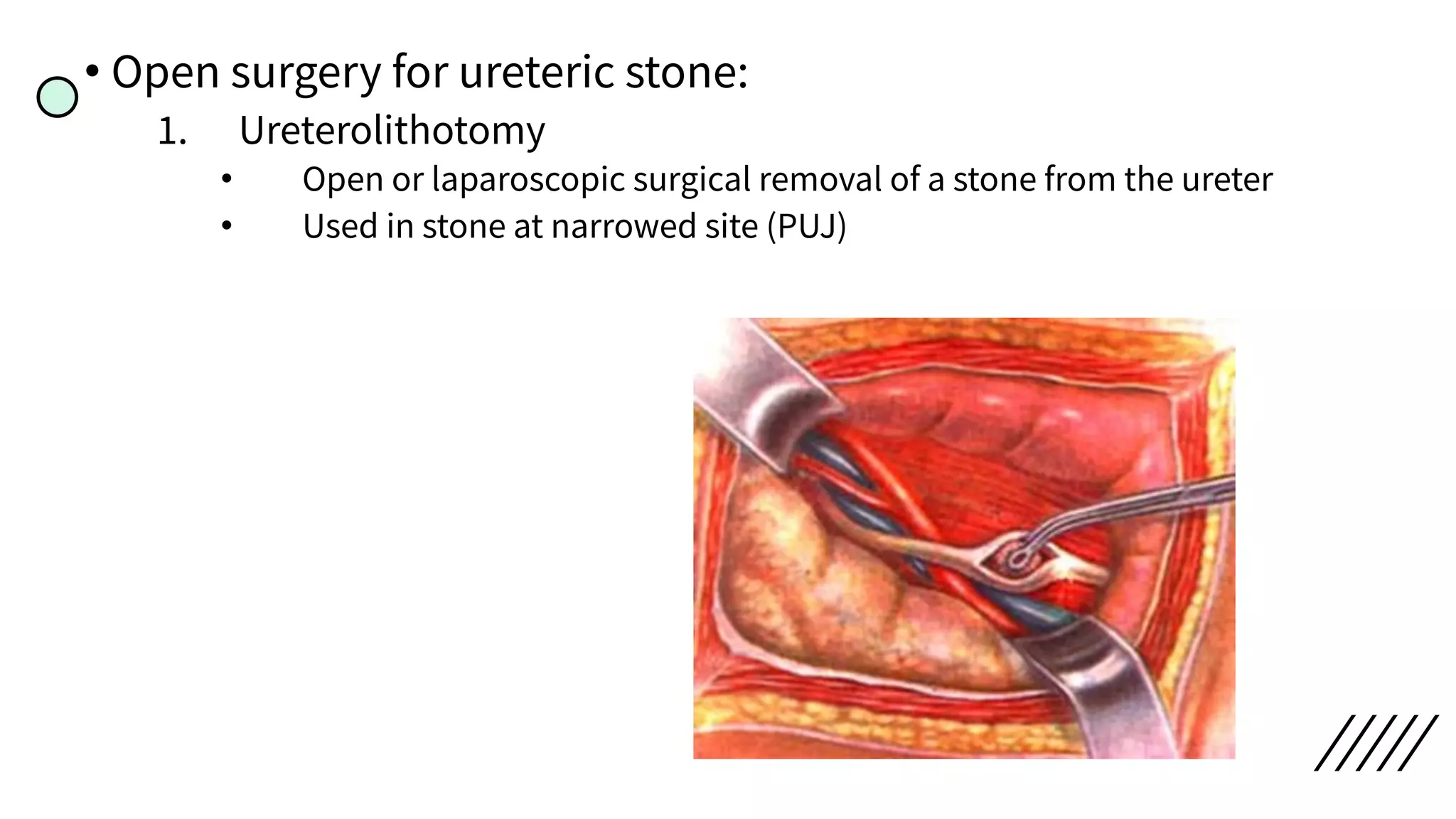 • Open surgery for ureteric stone:

1. Ureterolithotomy

• Open or laparoscopic surgical removal of a stone from the ureter

• Used in stone at narrowed site (PUJ)